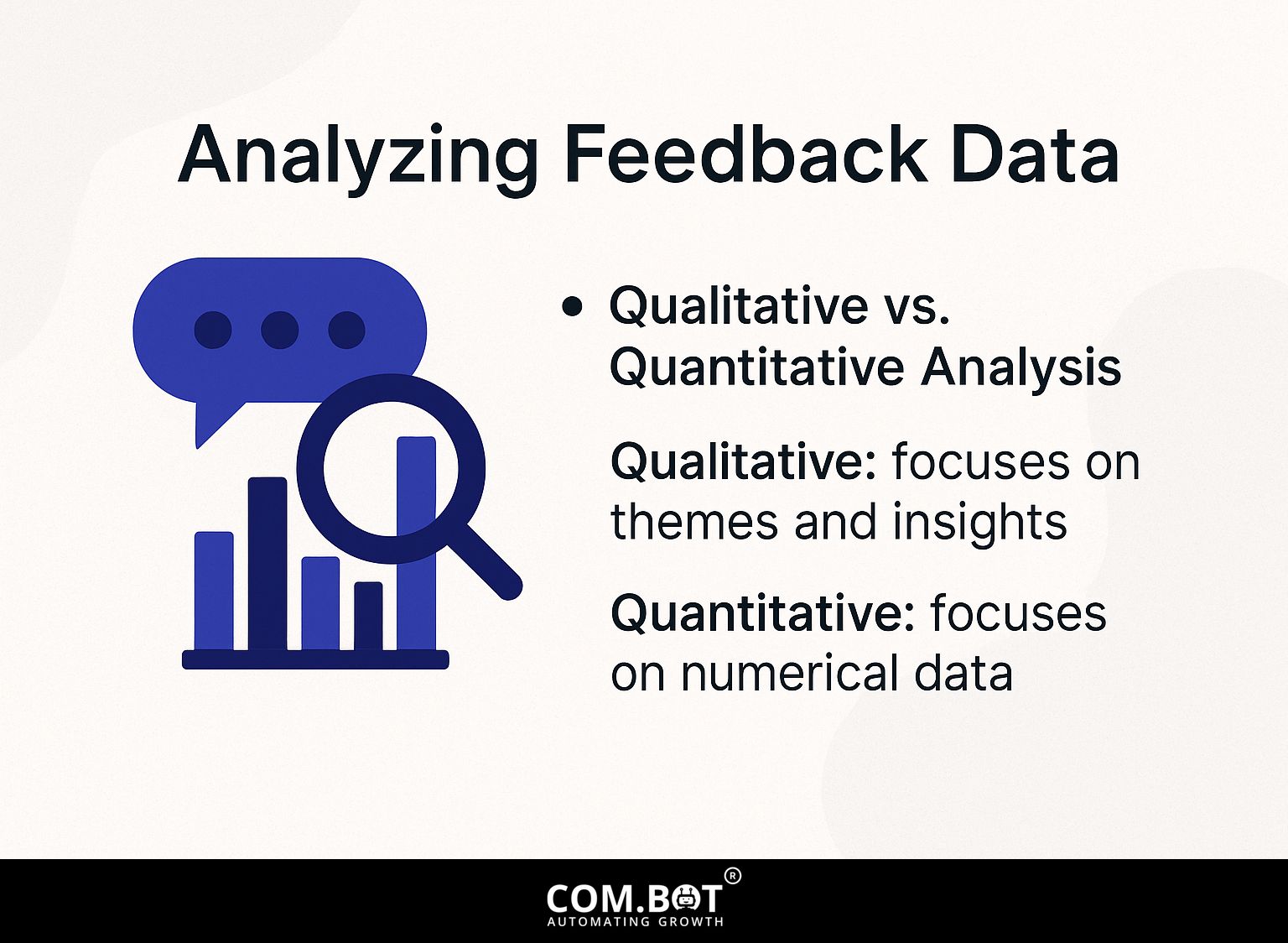 Analyzing Feedback Data

• Qualitative vs. Quantitative Analysis

Qualitative: focuses on themes and insights

Quantitative: focuses on numerical data

COM.BOT®
AUTOMATING GROWTH